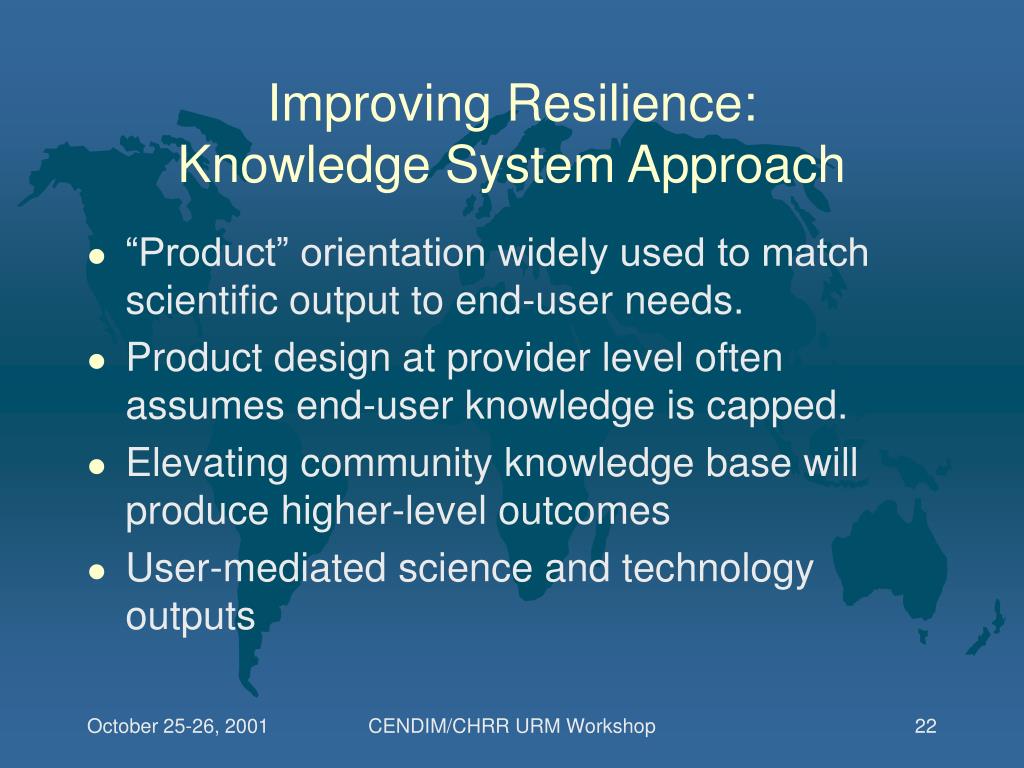 Improving Resilience:
Knowledge System Approach

- “Product” orientation widely used to match scientific output to end-user needs.
- Product design at provider level often assumes end-user knowledge is capped.
- Elevating community knowledge base will produce higher-level outcomes
- User-mediated science and technology outputs

October 25-26, 2001

CENDIM/CHRR URM Workshop

22